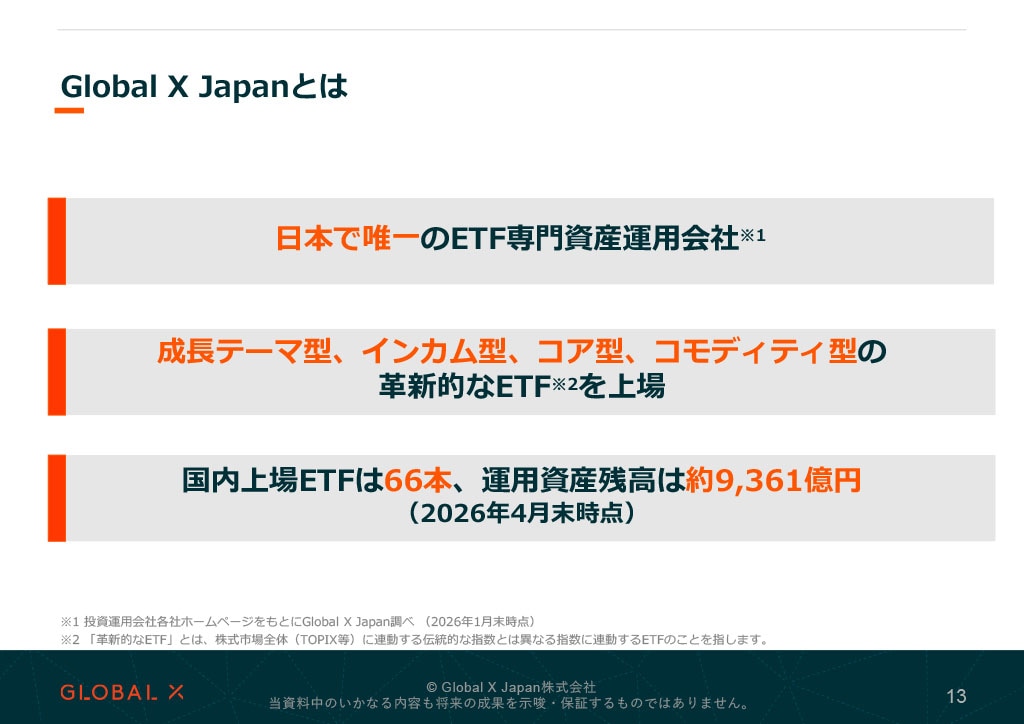 Global X Japanとは

日本で唯一のETF専門資産運用会社※1

成長テーマ型、インカム型、コア型、コモディティ型の革新的なETF※2を上場

国内上場ETFは66本、運用資産残高は約9,361億円
（2026年4月末時点）

※1 投資運用会社各社ホームページをもとにGlobal X Japan調べ （2026年1月末時点）
※2 「革新的なETF」とは、株式市場全体（TOPIX等）に連動する伝統的な指数とは異なる指数に連動するETFのことを指します。

GLOBAL X

© Global X Japan株式会社
当資料中のいかなる内容も将来の成果を示唆・保証するものではありません。

13